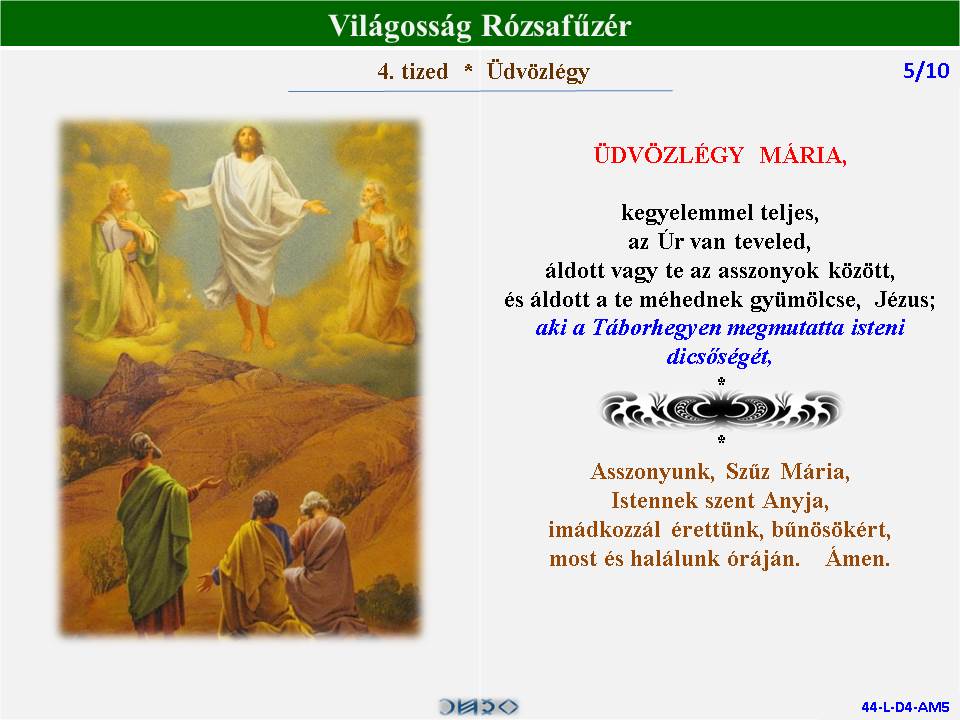 Világosság Rózsafűzér

4. tized * Üdvözlégy

5/10

ÜDVÖZLÉGY MÁRIA,

kegyelemmel teljes,
az Úr van teveled,
áldott vagy te az asszonyok között,
és áldott a te méhednek gyümölcse, Jézus;
aki a Táborhegyen megmutatta isteni dicsőségét,

*

*

Asszonyunk, Szűz Mária,
Istennek szent Anyja,
imádkozzál érettünk, bűnösökért,
most és halálunk óráján. Ámen.

44-L-D4-AM5